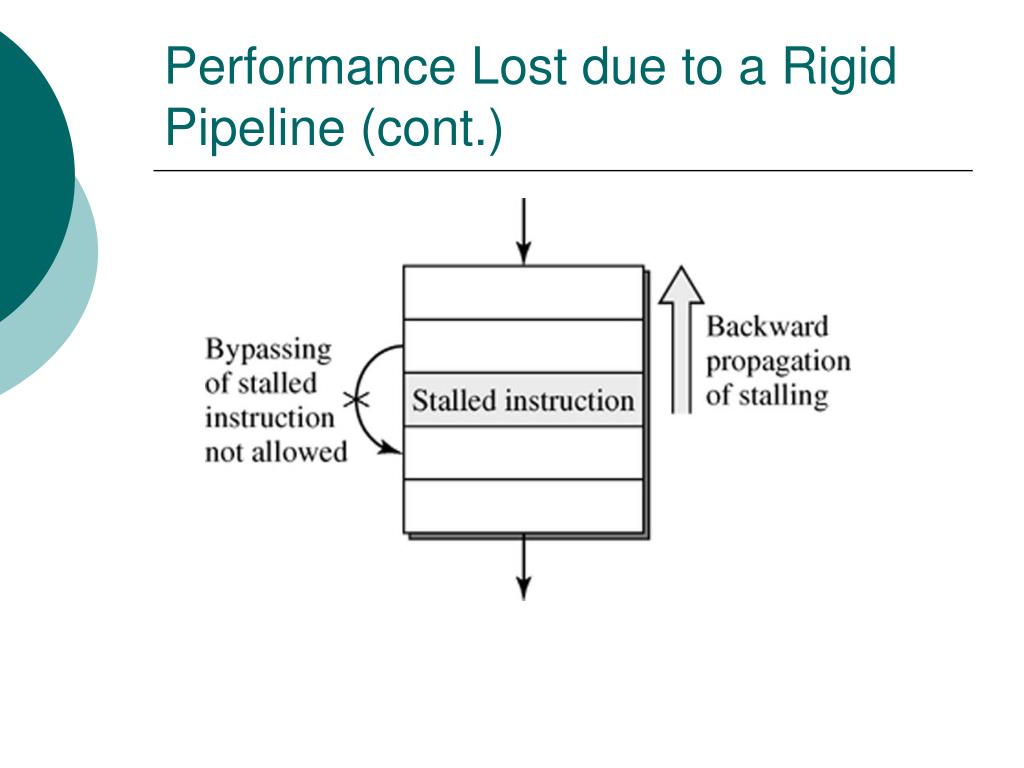 Performance Lost due to a Rigid Pipeline (cont.)

Bypassing of stalled instruction not allowed

Stalled instruction

Backward propagation of stalling